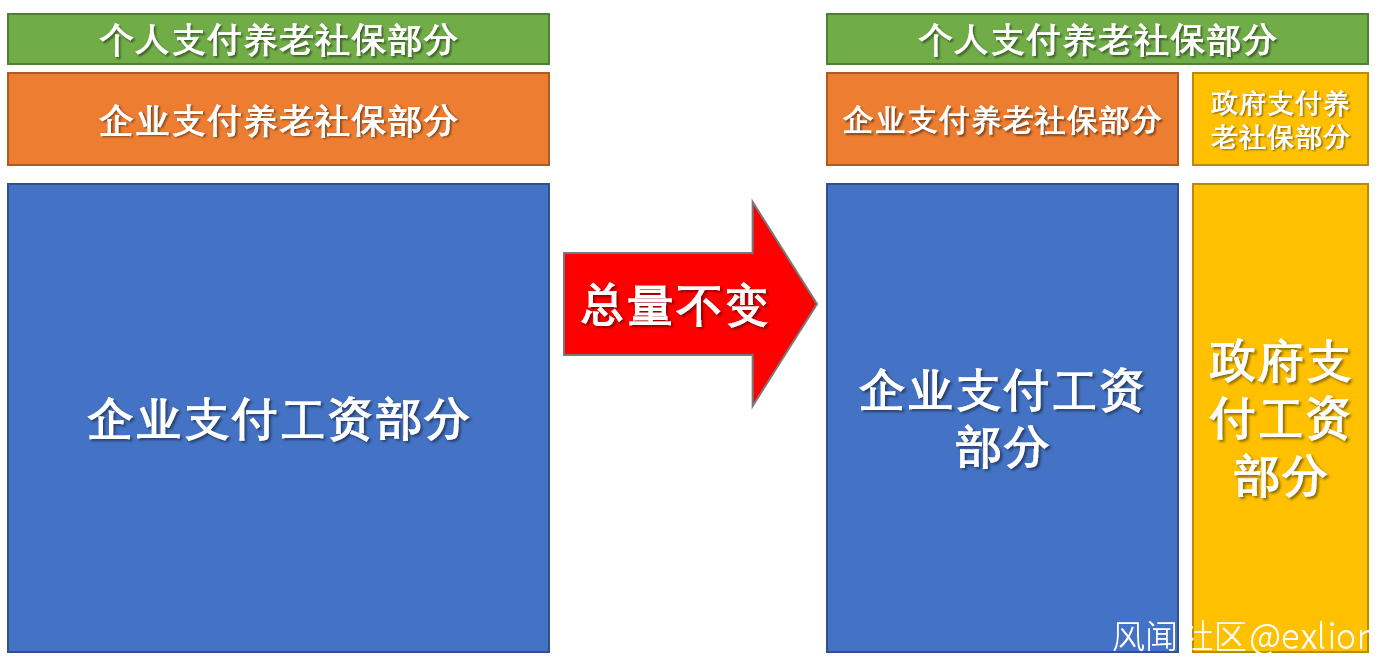 个人支付养老社保部分

企业支付养老社保部分

企业支付工资部分

总量不变

个人支付养老社保部分

企业支付养老社保部分

政府支付养老社保部分

企业支付工资部分

政府支付工资部分

风闻社区@exlion